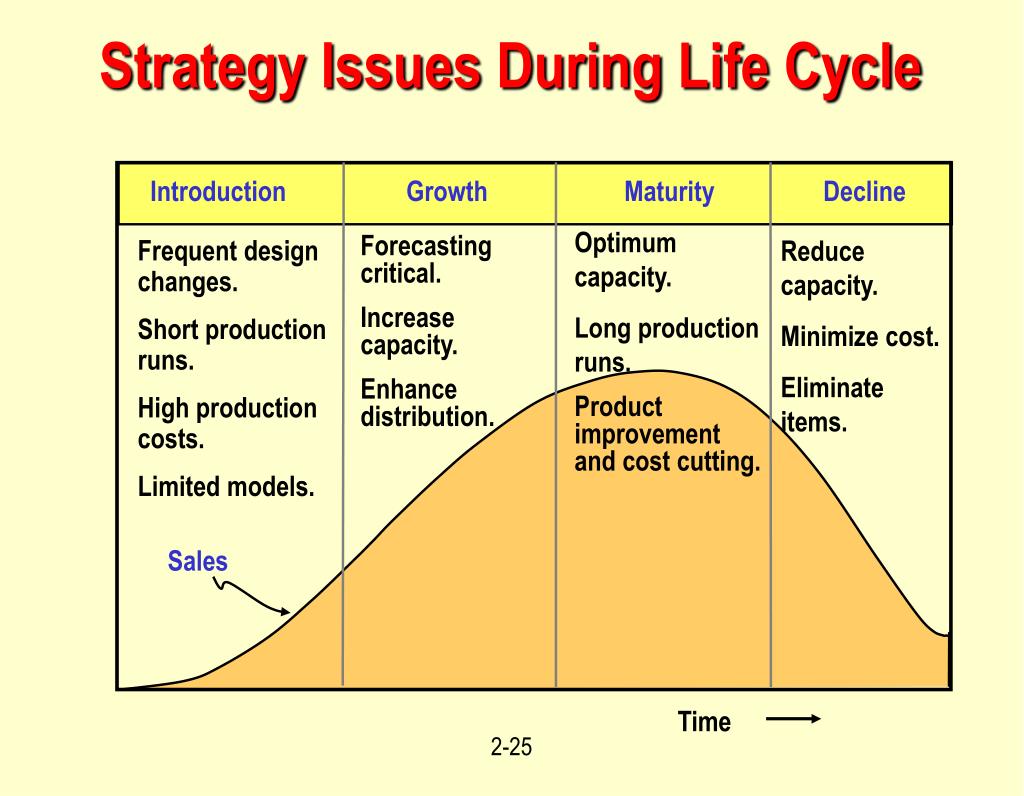 Strategy Issues During Life Cycle

| Introduction | Growth | Maturity | Decline |
|---|---|---|---|
| Frequent design changes. Short production runs. High production costs. Limited models. | Forecasting critical. Increase capacity. Enhance distribution. | Optimum capacity. Long production runs. Product improvement and cost cutting. | Reduce capacity. Minimize cost. Eliminate items. |

Sales

Time

2-25